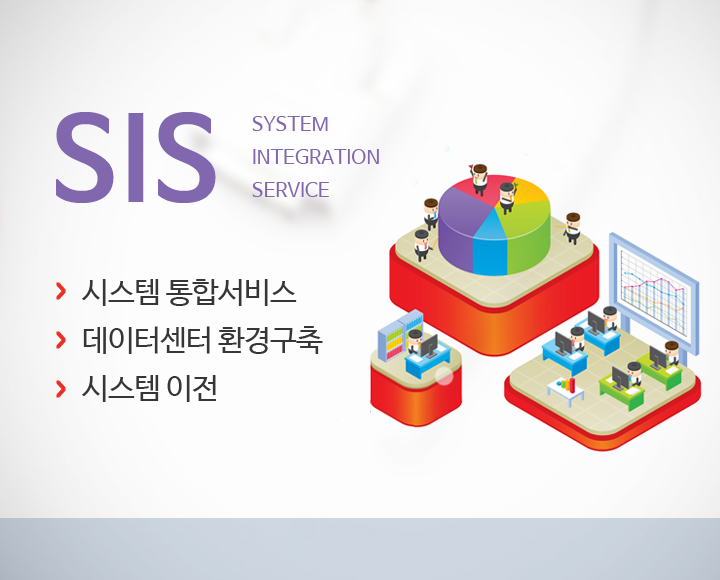 SIS

SYSTEM
INTEGRATION
SERVICE

› 시스템 통합서비스
› 데이터센터 환경구축
› 시스템 이전